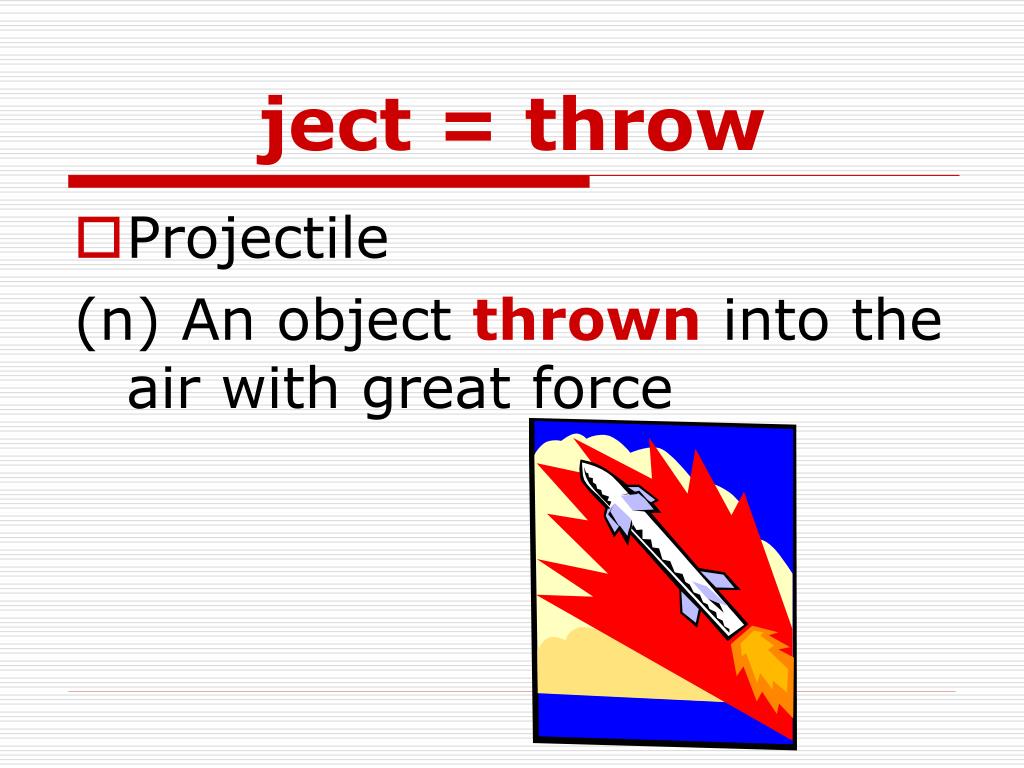 ject = throw

Projectile

(n) An object thrown into the air with great force